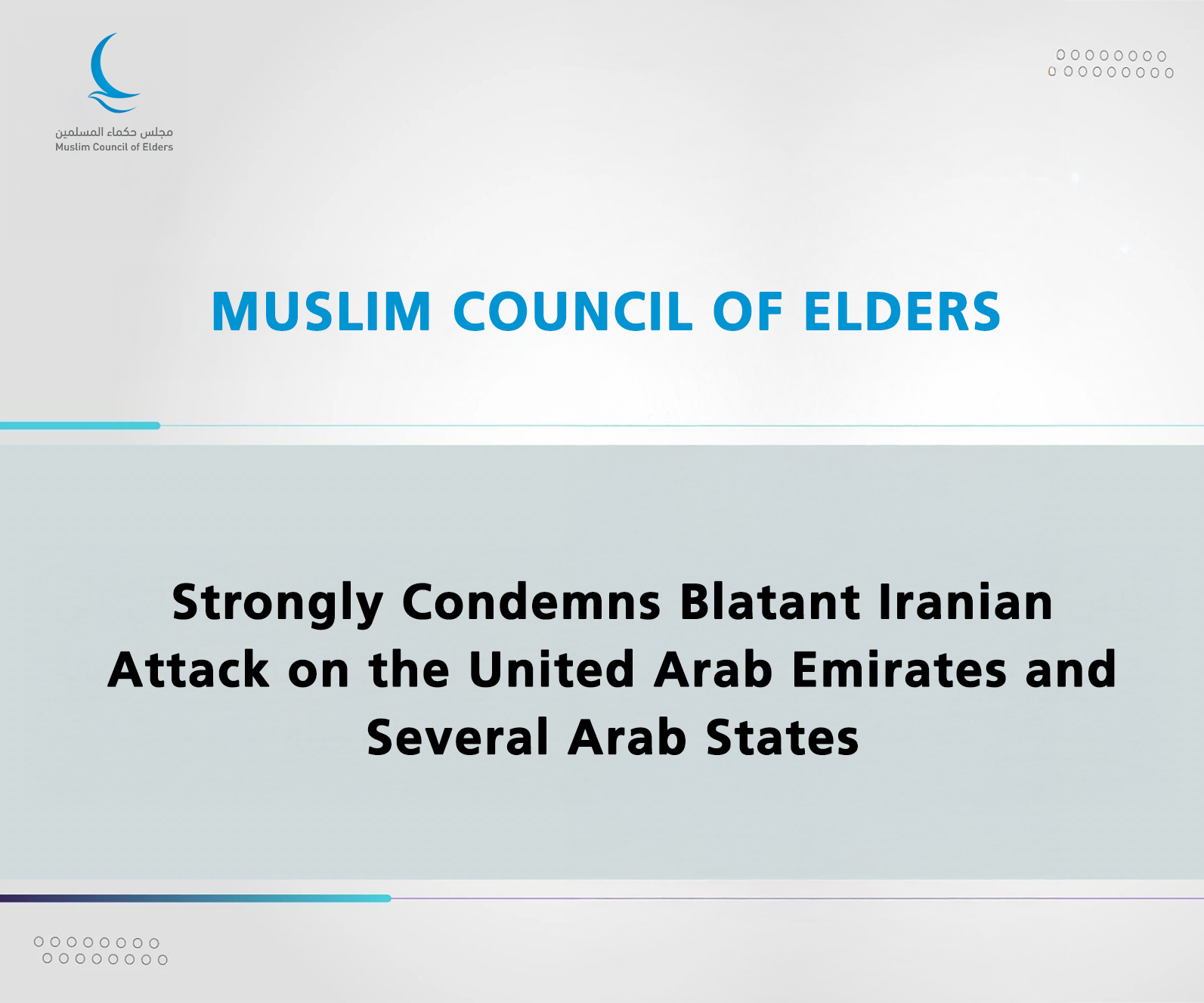 مجلس حكماء المسلمين
Muslim Council of Elders

MUSLIM COUNCIL OF ELDERS

Strongly Condemns Blatant Iranian Attack on the United Arab Emirates and Several Arab States